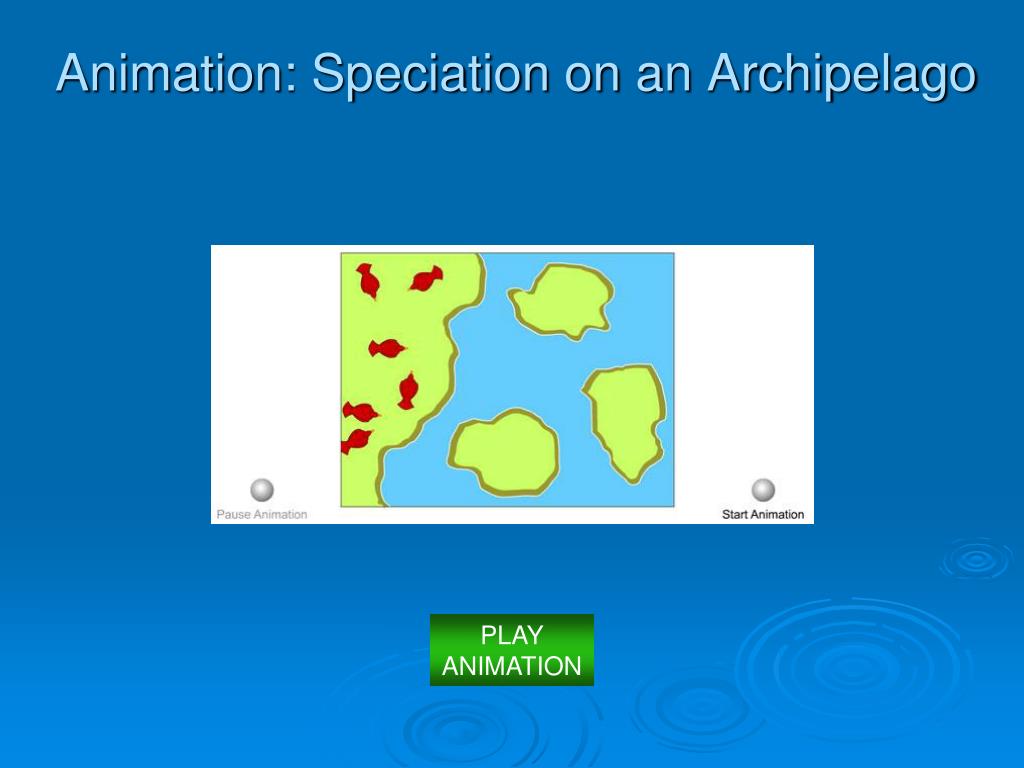 Animation: Speciation on an Archipelago

Pause Animation

Start Animation

PLAY ANIMATION